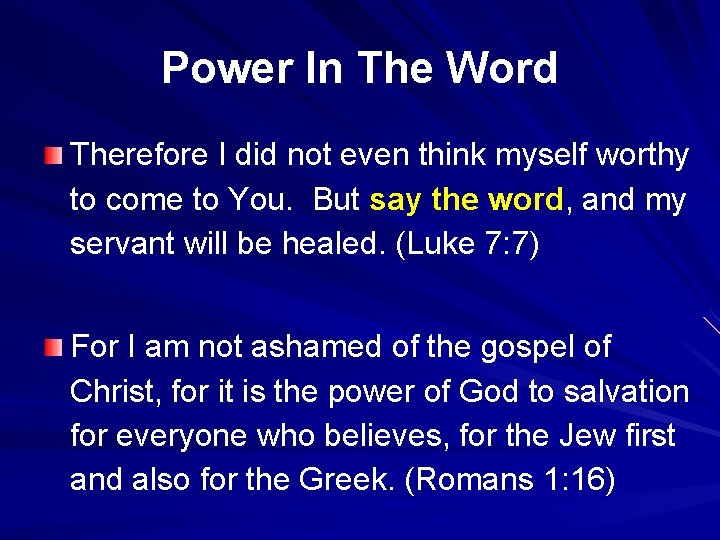 Power In The Word

Therefore I did not even think myself worthy to come to You. But say the word, and my servant will be healed. (Luke 7:7)

For I am not ashamed of the gospel of Christ, for it is the power of God to salvation for everyone who believes, for the Jew first and also for the Greek. (Romans 1:16)